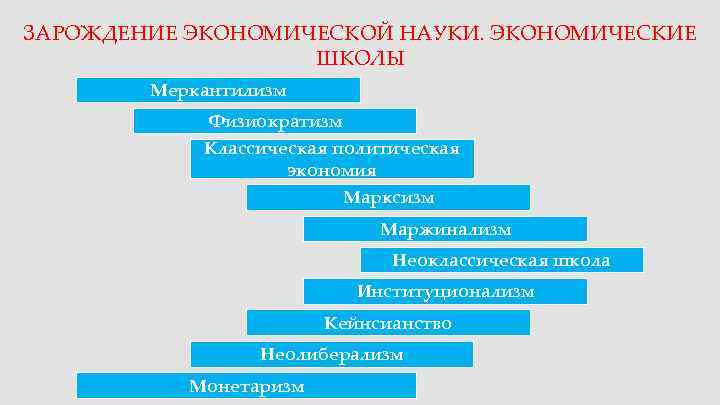 ЗАРОЖДЕНИЕ ЭКОНОМИЧЕСКОЙ НАУКИ. ЭКОНОМИЧЕСКИЕ ШКОЛЫ

Меркантилизм

Физиократизм

Классическая политическая экономия

Марксизм

Маржинализм

Неоклассическая школа

Институционализм

Кейнсианство

Неолиберализм

Монетаризм